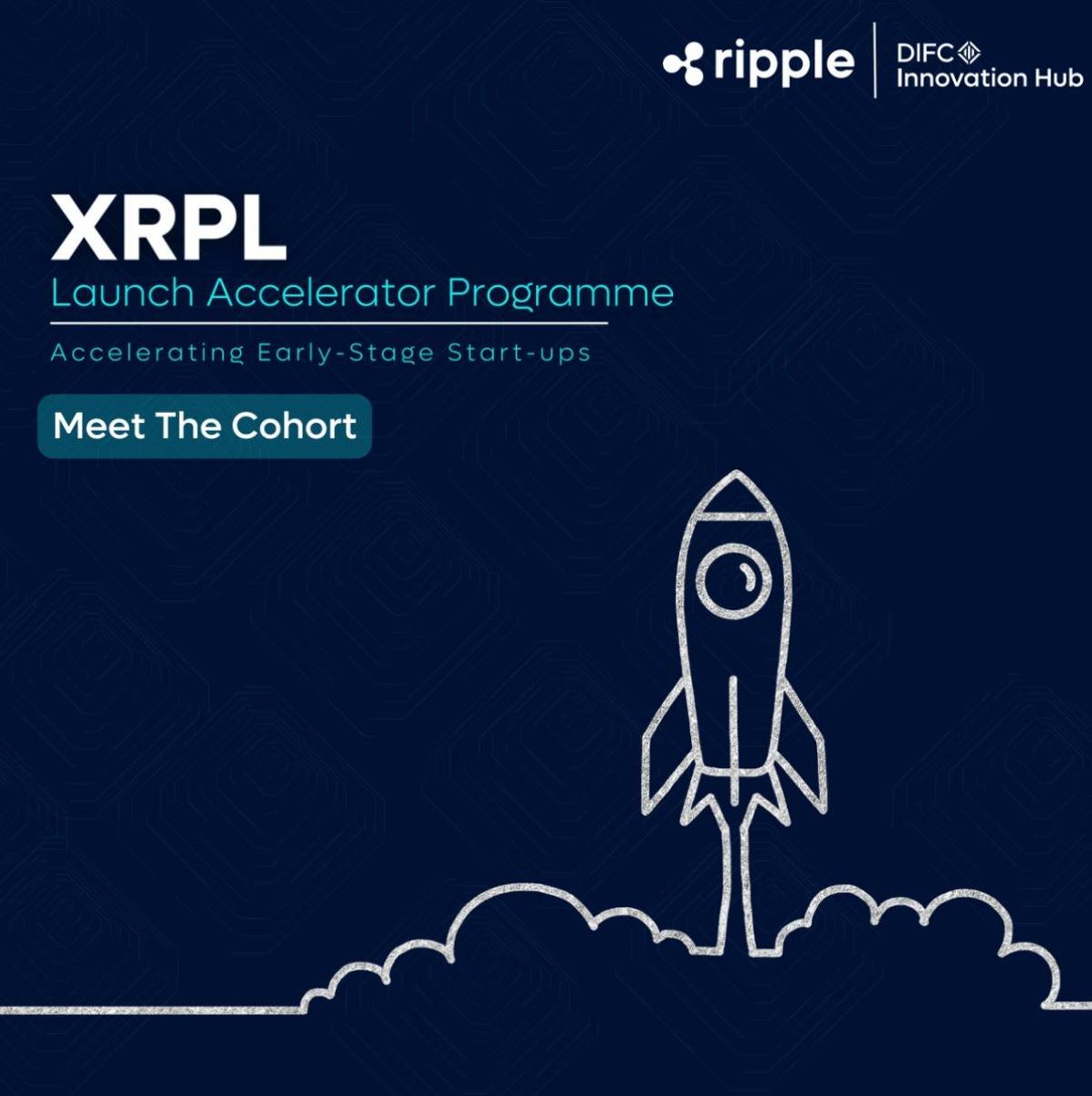 ripple
DIFC
Innovation Hub

XRPL
Launch Accelerator Programme
Accelerating Early-Stage Start-ups

Meet The Cohort